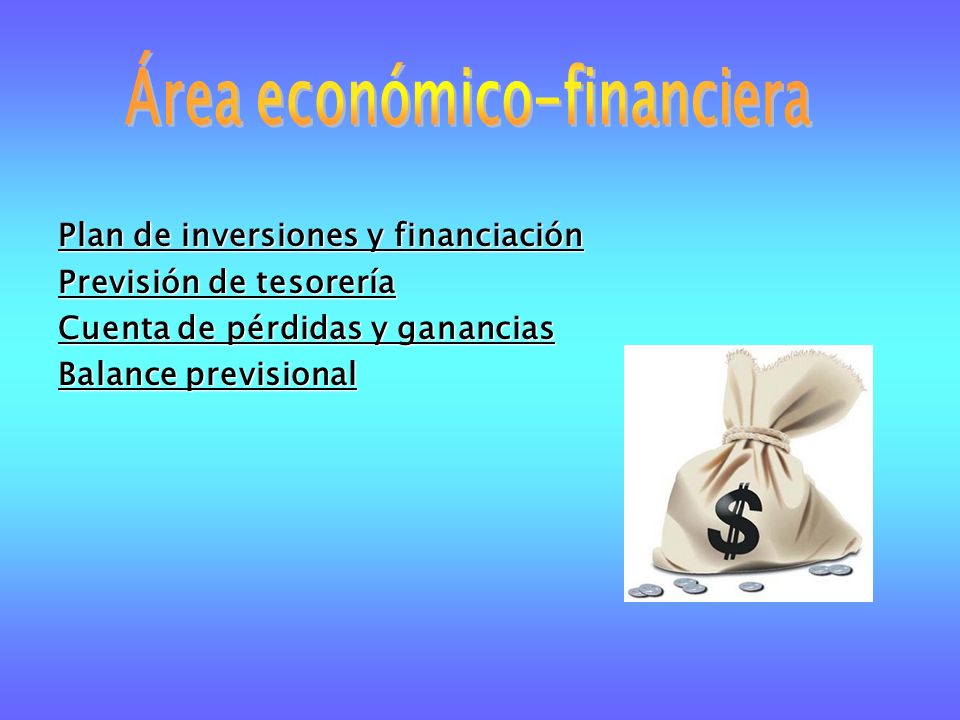 Área económico-financiera

Plan de inversiones y financiación
Previsión de tesorería
Cuenta de pérdidas y ganancias
Balance previsional

$